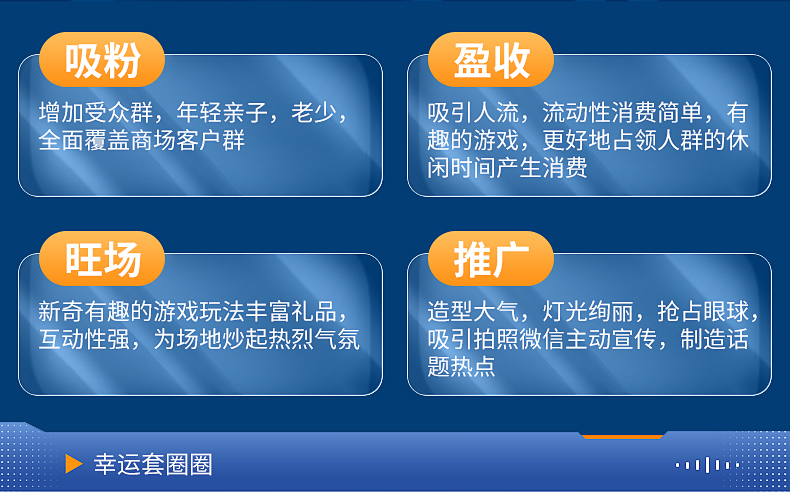 吸粉

增加受众群，年轻亲子，老少，全面覆盖商场客户群

盈收

吸引人流，流动性消费简单，有趣的游戏，更好地占领人群的休闲时间产生消费

旺场

新奇有趣的游戏玩法丰富礼品，互动性强，为场地炒起热烈气氛

推广

造型大气，灯光绚丽，抢占眼球，吸引拍照微信主动宣传，制造话题热点

幸运套圈圈